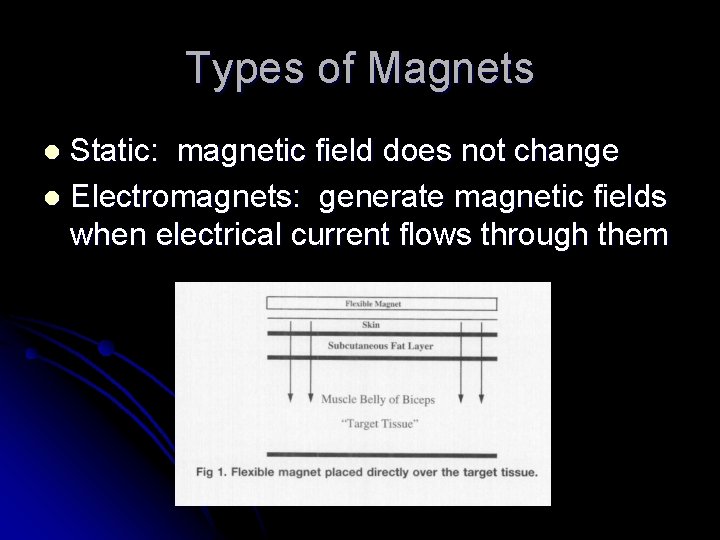 Types of Magnets

• Static: magnetic field does not change
• Electromagnets: generate magnetic fields when electrical current flows through them

Flexible Magnet
Skin
Subcutaneous Fat Layer
Muscle Belly of Biceps
"Target Tissue"
Fig 1. Flexible magnet placed directly over the target tissue.